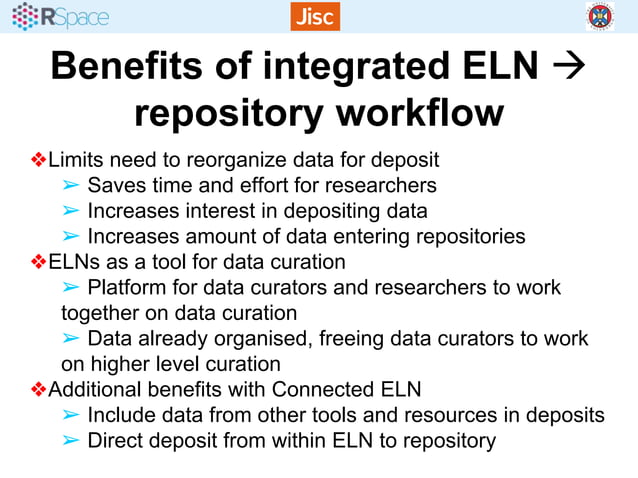 RSpace Jisc

Benefits of integrated ELN → repository workflow

❖Limits need to reorganize data for deposit
➢ Saves time and effort for researchers
➢ Increases interest in depositing data
➢ Increases amount of data entering repositories
❖ELNs as a tool for data curation
➢ Platform for data curators and researchers to work together on data curation
➢ Data already organised, freeing data curators to work on higher level curation
❖Additional benefits with Connected ELN
➢ Include data from other tools and resources in deposits
➢ Direct deposit from within ELN to repository